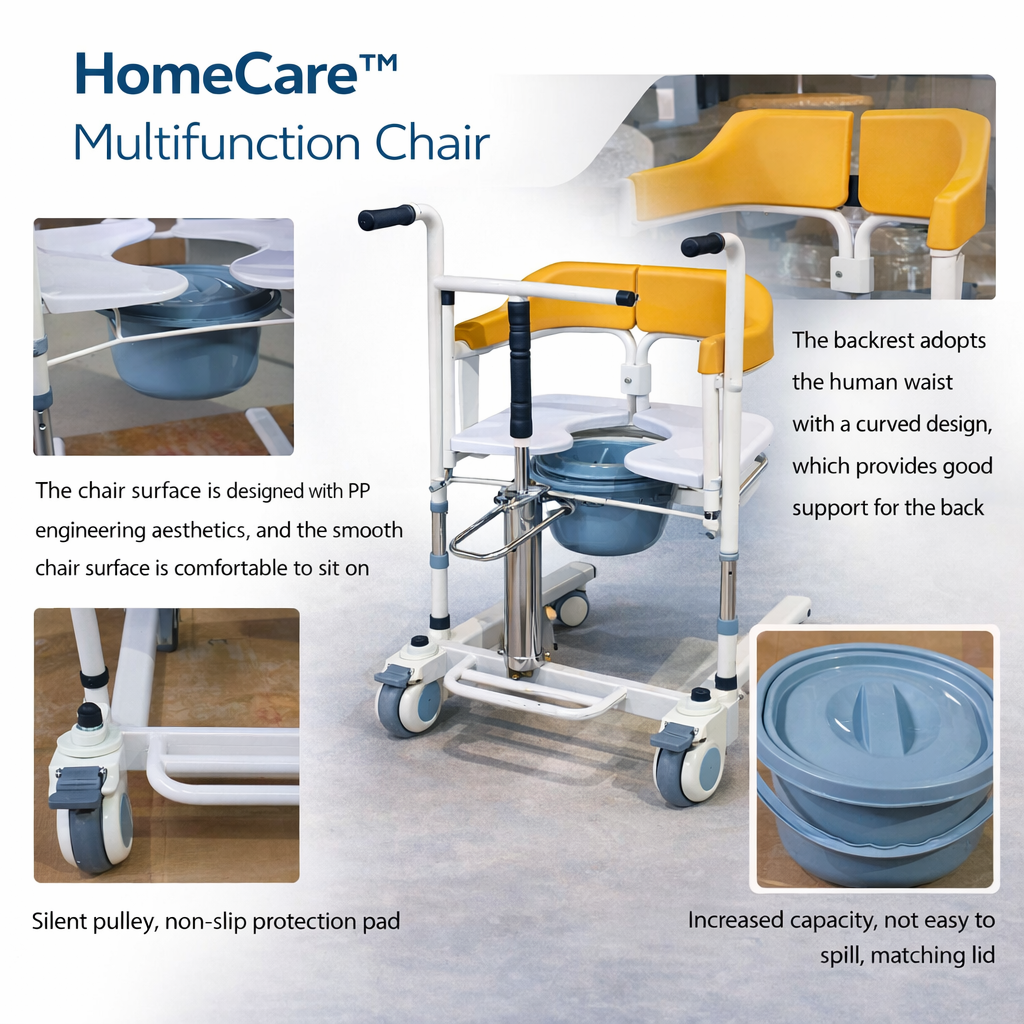 HomeCare™
Multifunction Chair

The chair surface is designed with PP engineering aesthetics, and the smooth chair surface is comfortable to sit on

The backrest adopts the human waist with a curved design, which provides good support for the back

Silent pulley, non-slip protection pad

Increased capacity, not easy to spill, matching lid